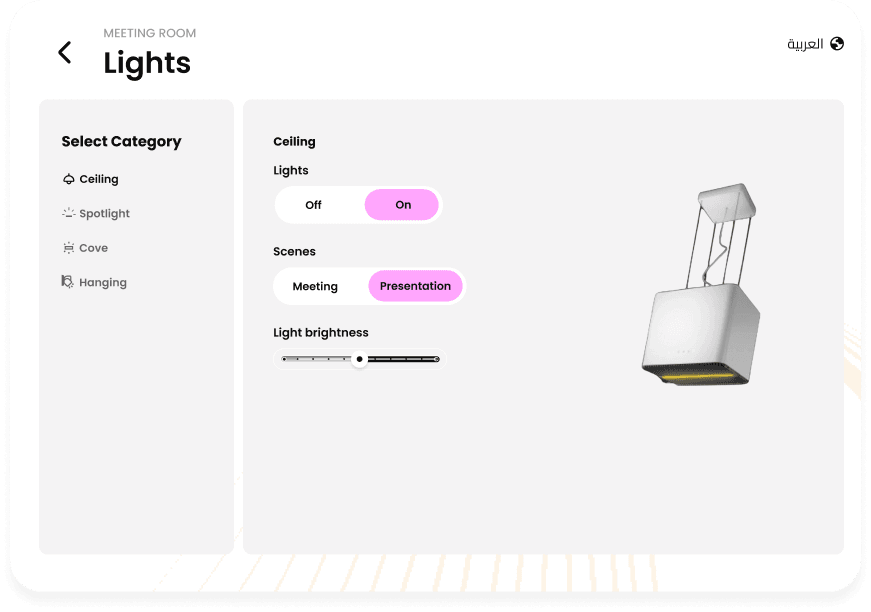 MEETING ROOM
Lights

العربية

Select Category
Ceiling
Spotlight
Cove
Hanging

Ceiling
Lights
Off
On
Scenes
Meeting
Presentation
Light brightness